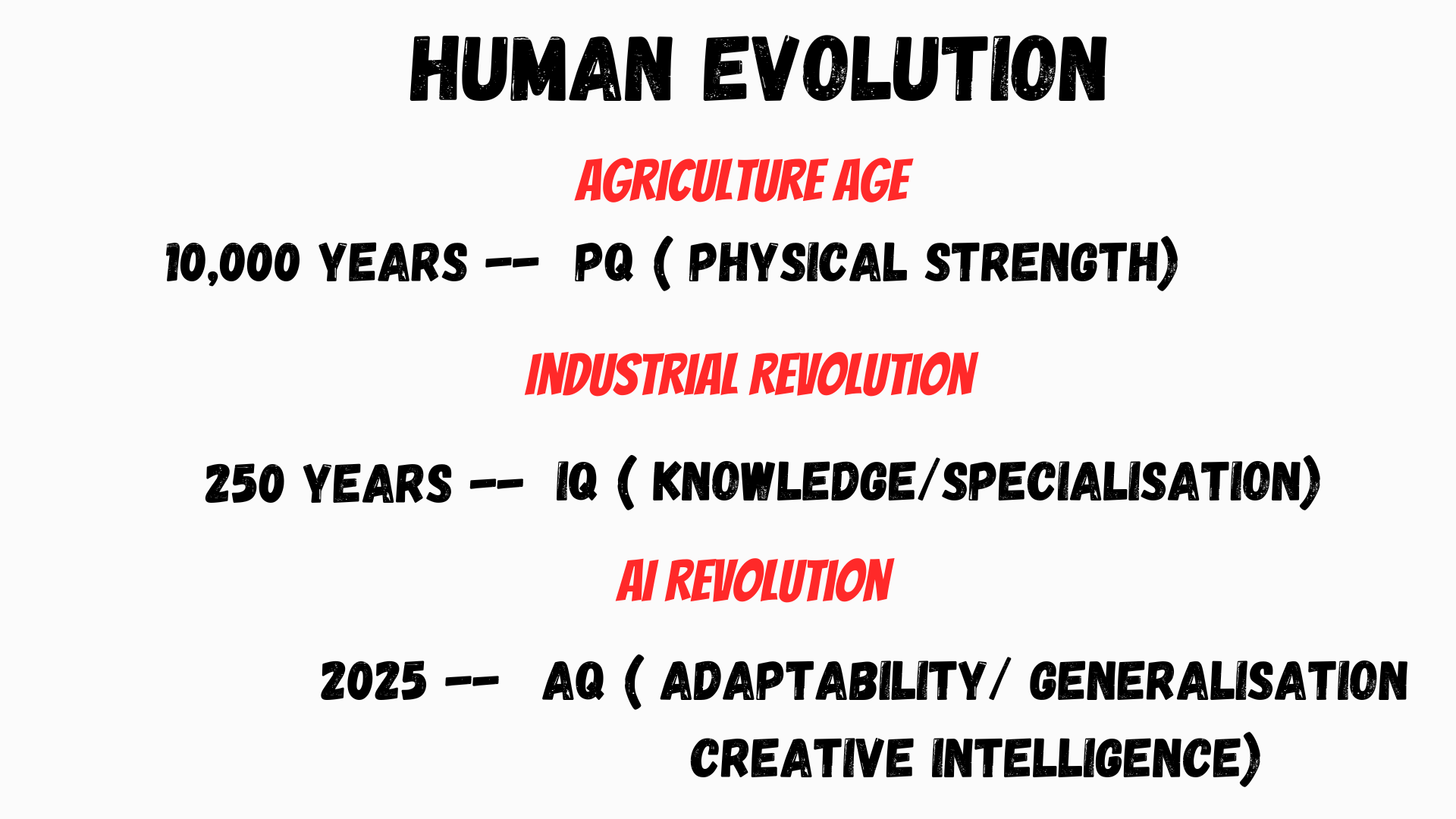 HUMAN EVOLUTION

AGRICULTURE AGE

10,000 YEARS -- PQ ( PHYSICAL STRENGTH)

INDUSTRIAL REVOLUTION

250 YEARS -- IQ ( KNOWLEDGE/SPECIALISATION)

AI REVOLUTION

2025 -- AQ ( ADAPTABILITY/ GENERALISATION CREATIVE INTELLIGENCE)